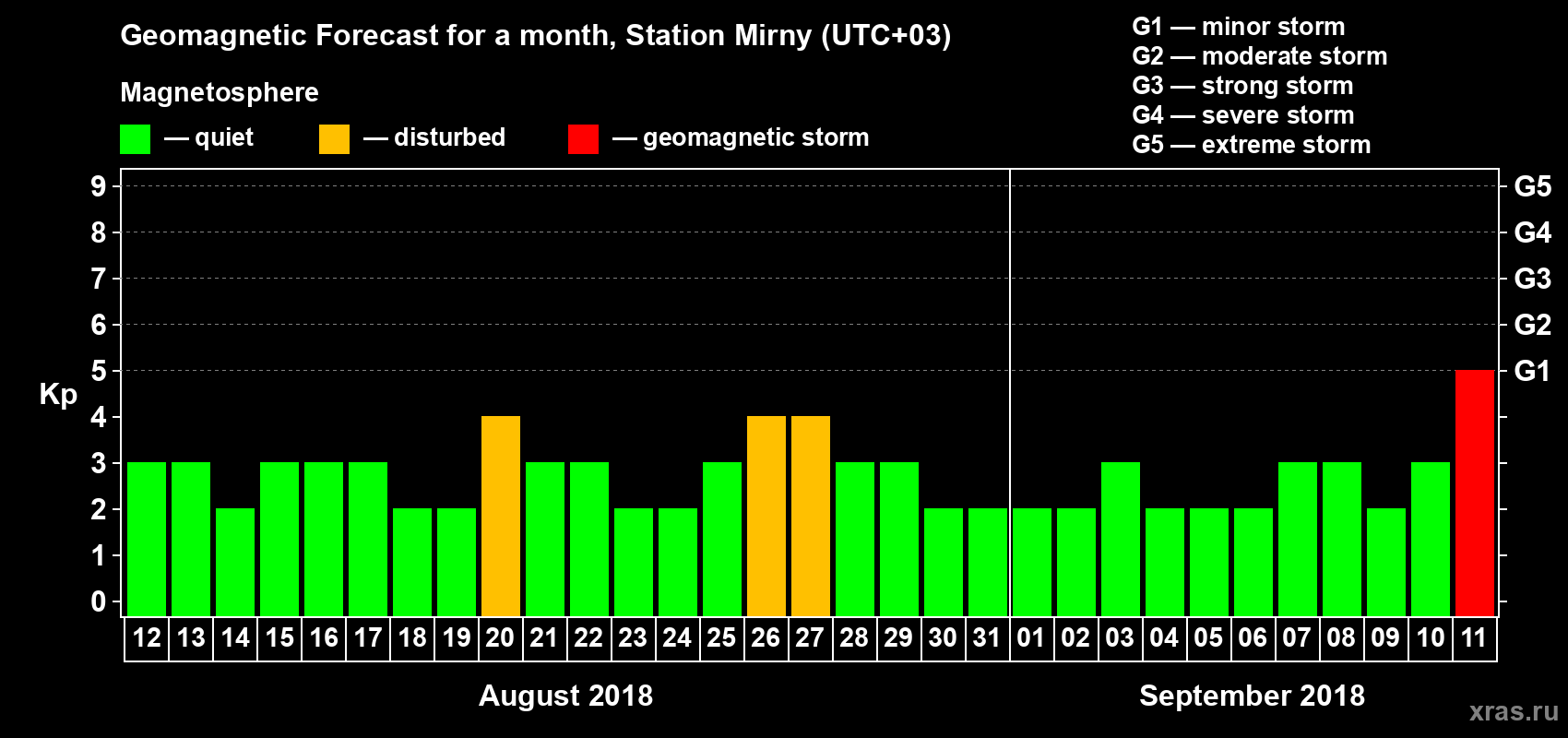 Geomagnetic Forecast for a month, Station Mirny (UTC+03)

Magnetosphere

— quiet — disturbed — geomagnetic storm

G1 — minor storm
G2 — moderate storm
G3 — strong storm
G4 — severe storm
G5 — extreme storm

Kp

9
8
7
6
5
4
3
2
1
0

G5
G4
G3
G2
G1

12 13 14 15 16 17 18 19 20 21 22 23 24 25 26 27 28 29 30 31 01 02 03 04 05 06 07 08 09 10 11

August 2018

September 2018

xras.ru